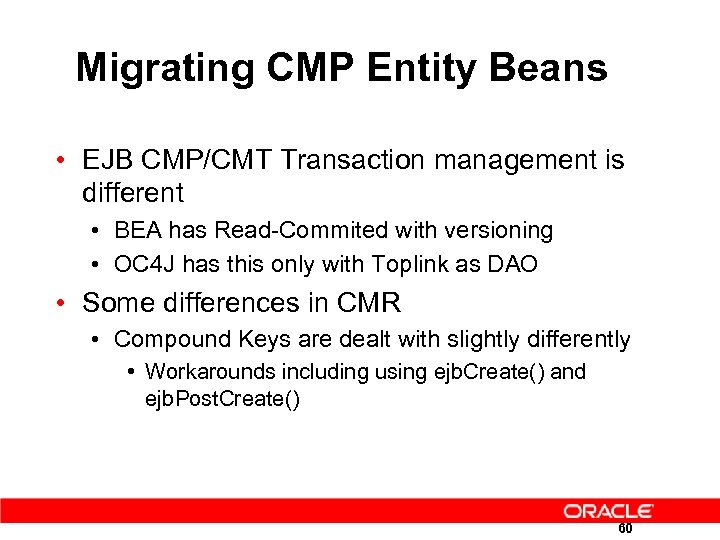 Migrating CMP Entity Beans

• EJB CMP/CMT Transaction management is different
  • BEA has Read-Commited with versioning
  • OC4J has this only with Toplink as DAO
• Some differences in CMR
  • Compound Keys are dealt with slightly differently
    • Workarounds including using ejbCreate() and ejbPostCreate()

ORACLE

60